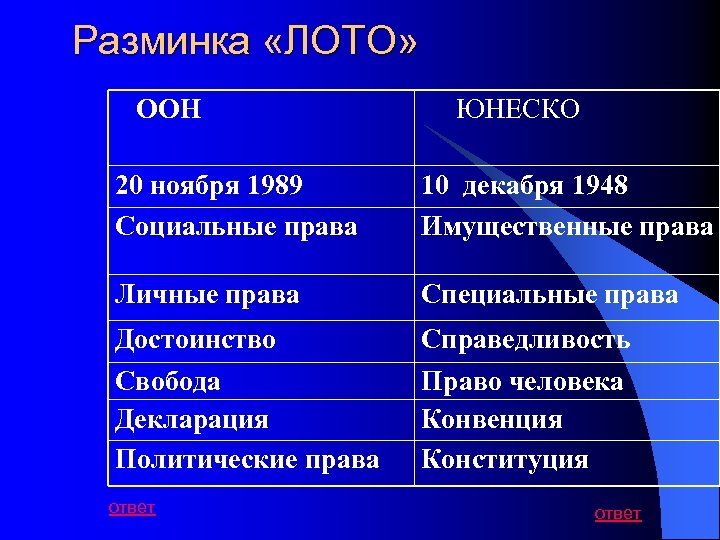 Разминка «ЛОТО»

| ООН | ЮНЕСКО |
|---|---|
| 20 ноября 1989 | 10 декабря 1948 |
| Социальные права | Имущественные права |
| Личные права | Специальные права |
| Достоинство | Справедливость |
| Свобода | Право человека |
| Декларация | Конвенция |
| Политические права | Конституция |

ответ

ответ